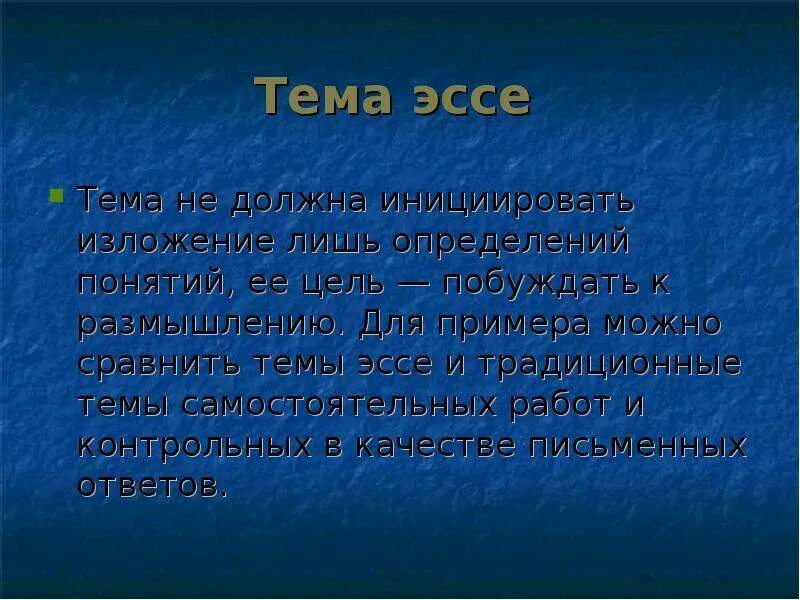 Тема эссе

Тема не должна инициировать изложение лишь определений понятий, ее цель — побуждать к размышлению. Для примера можно сравнить темы эссе и традиционные темы самостоятельных работ и контрольных в качестве письменных ответов.